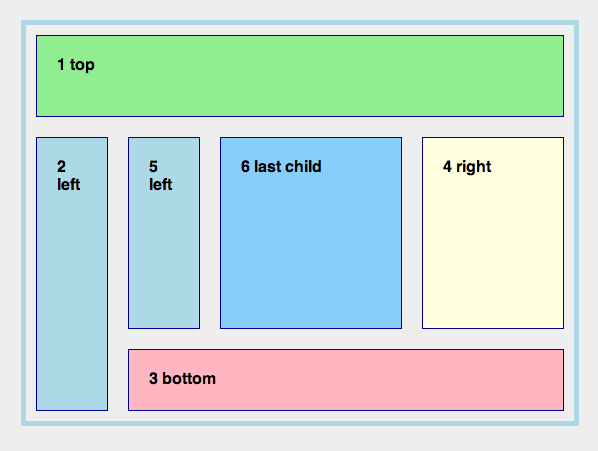 1 top

2 left

5 left

6 last child

4 right

3 bottom